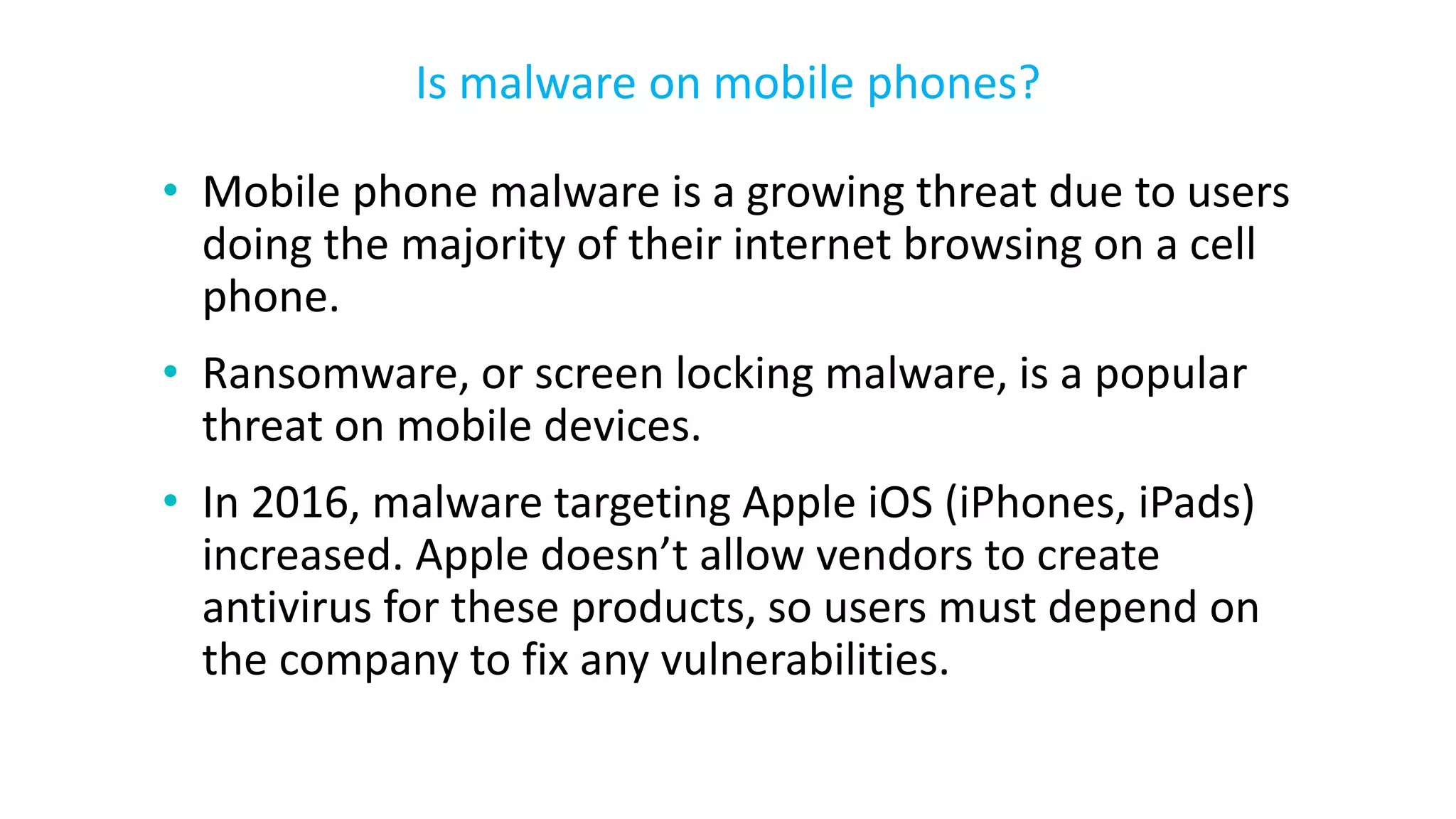 Is malware on mobile phones?

• Mobile phone malware is a growing threat due to users doing the majority of their internet browsing on a cell phone.

• Ransomware, or screen locking malware, is a popular threat on mobile devices.

• In 2016, malware targeting Apple iOS (iPhones, iPads) increased. Apple doesn’t allow vendors to create antivirus for these products, so users must depend on the company to fix any vulnerabilities.